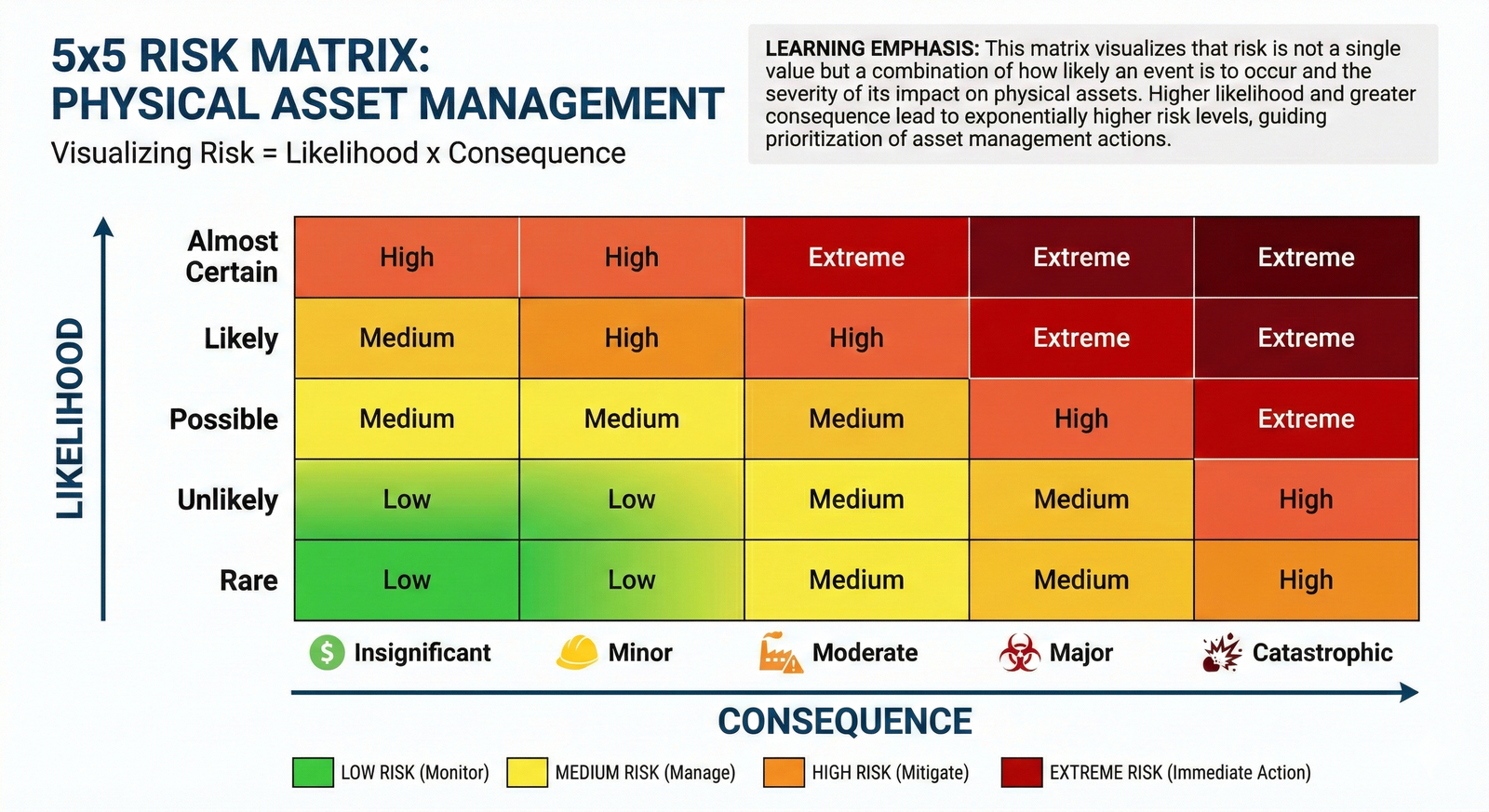 5x5 RISK MATRIX:
PHYSICAL ASSET MANAGEMENT
Visualizing Risk = Likelihood x Consequence

LEARNING EMPHASIS: This matrix visualizes that risk is not a single value but a combination of how likely an event is to occur and the severity of its impact on physical assets. Higher likelihood and greater consequence lead to exponentially higher risk levels, guiding prioritization of asset management actions.

LIKELIHOOD

| | Insignificant | Minor | Moderate | Major | Catastrophic |
|---|---|---|---|---|---|
| Almost Certain | High | High | Extreme | Extreme | Extreme |
| Likely | Medium | High | High | Extreme | Extreme |
| Possible | Medium | Medium | Medium | High | Extreme |
| Unlikely | Low | Low | Medium | Medium | High |
| Rare | Low | Low | Medium | Medium | High |

CONSEQUENCE

LOW RISK (Monitor) MEDIUM RISK (Manage) HIGH RISK (Mitigate) EXTREME RISK (Immediate Action)